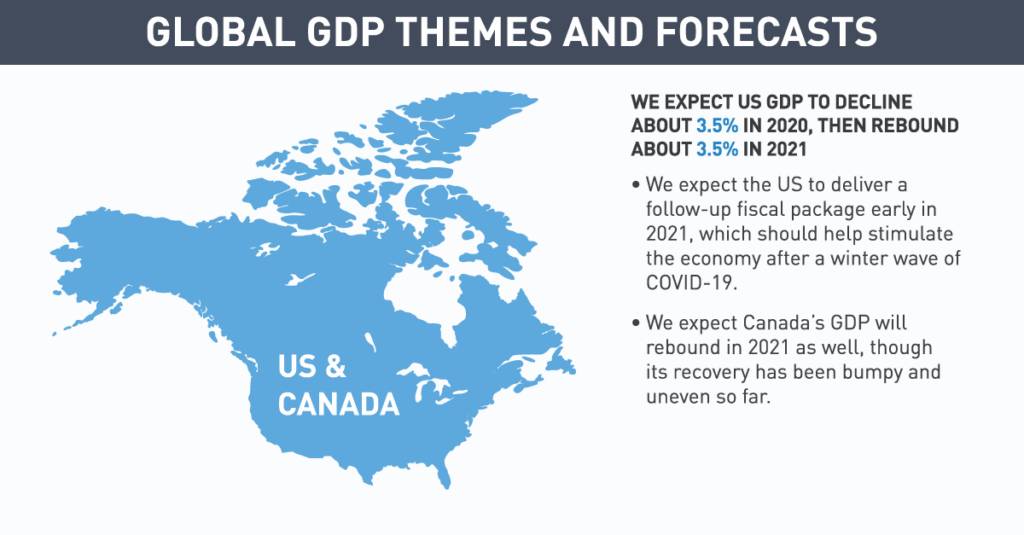 GLOBAL GDP THEMES AND FORECASTS

US & CANADA

WE EXPECT US GDP TO DECLINE ABOUT 3.5% IN 2020, THEN REBOUND ABOUT 3.5% IN 2021

• We expect the US to deliver a follow-up fiscal package early in 2021, which should help stimulate the economy after a winter wave of COVID-19.

• We expect Canada's GDP will rebound in 2021 as well, though its recovery has been bumpy and uneven so far.